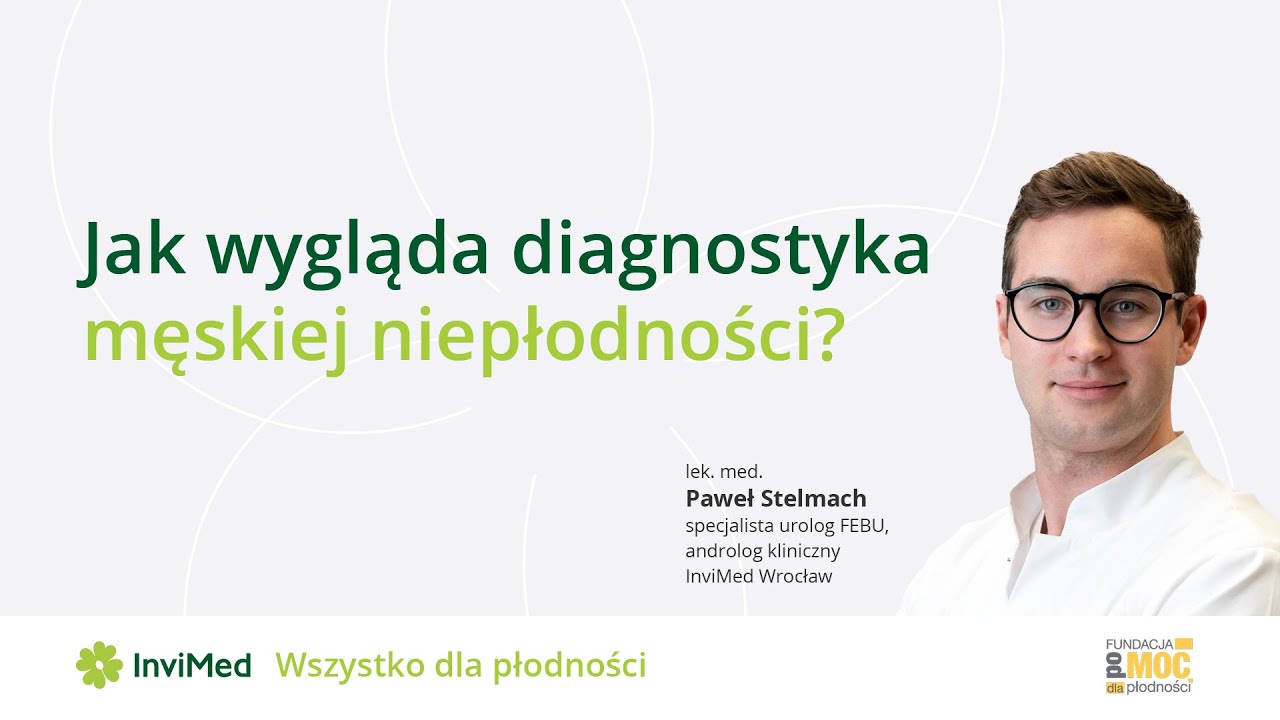 Jak wygląda diagnostyka męskiej niepłodności?

lek. med.
Paweł Stelmach
specjalista urolog FEBU,
androlog kliniczny
InviMed Wrocław

InviMed Wszystko dla płodności

FUNDACJA
poMOC
dla płodności